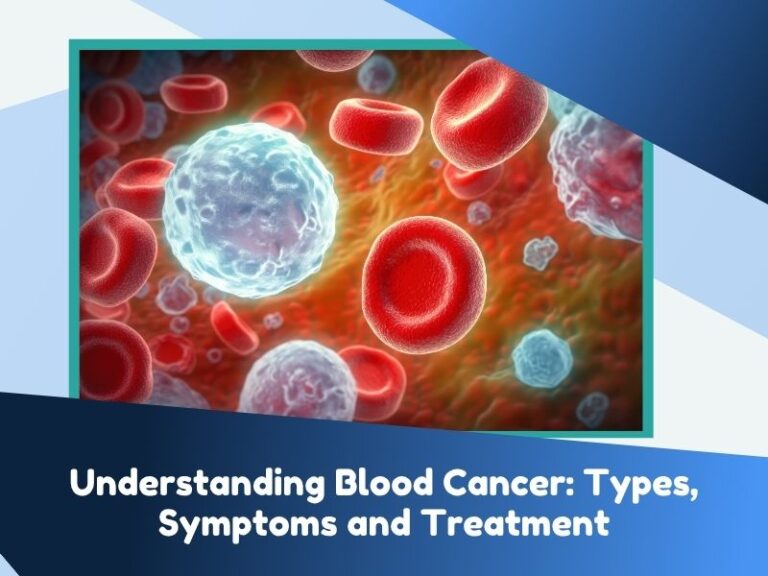 Understanding Blood Cancer: Types, Symptoms and Treatment